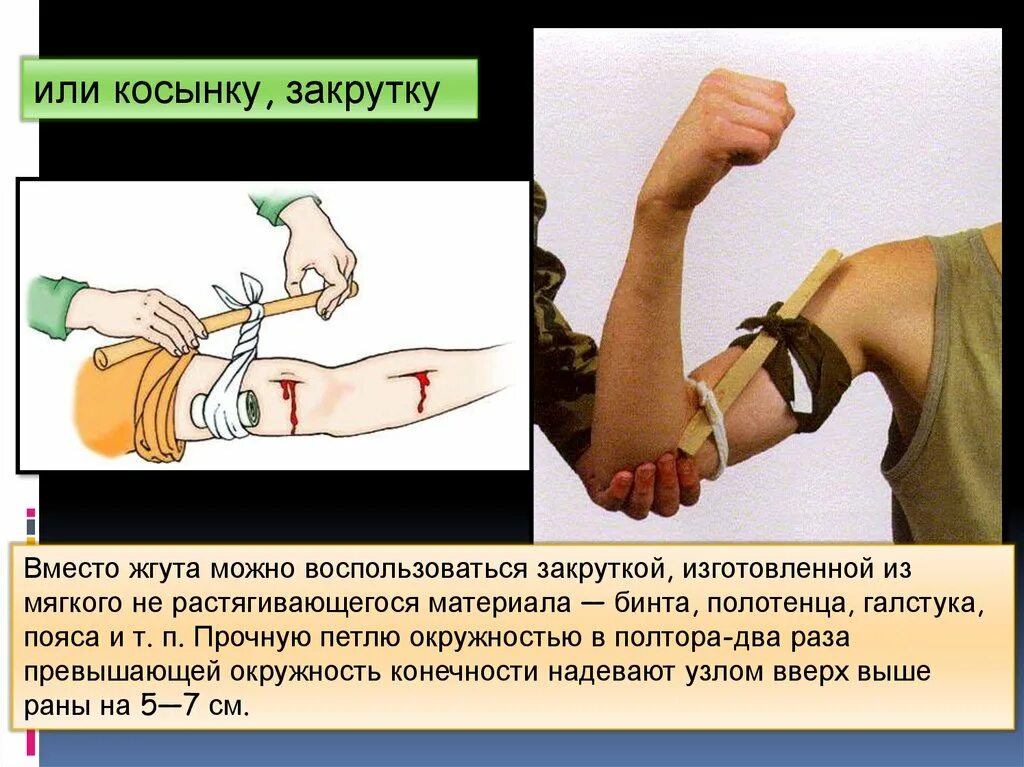 или косынку, закрутку

Вместо жгута можно воспользоваться закруткой, изготовленной из мягкого не растягивающегося материала — бинта, полотенца, галстука, пояса и т. п. Прочную петлю окружностью в полтора-два раза превышающей окружность конечности надевают узлом вверх выше раны на 5—7 см.